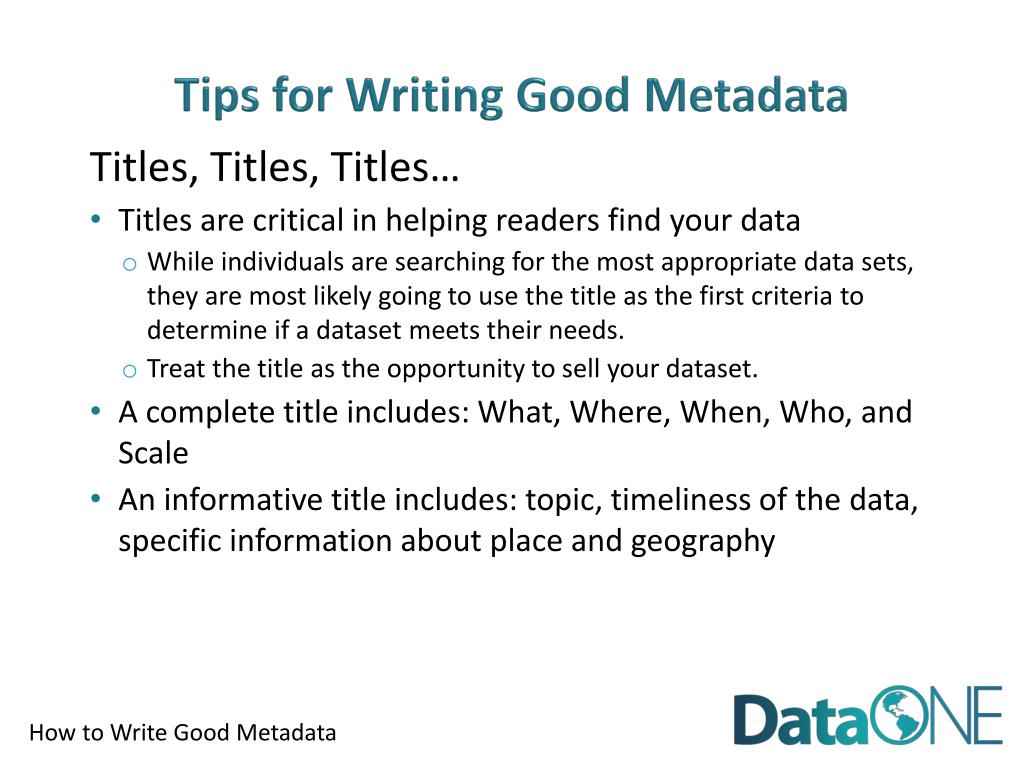 Tips for Writing Good Metadata

Titles, Titles, Titles…

• Titles are critical in helping readers find your data
  o While individuals are searching for the most appropriate data sets, they are most likely going to use the title as the first criteria to determine if a dataset meets their needs.
  o Treat the title as the opportunity to sell your dataset.
• A complete title includes: What, Where, When, Who, and Scale
• An informative title includes: topic, timeliness of the data, specific information about place and geography

How to Write Good Metadata

DataONE